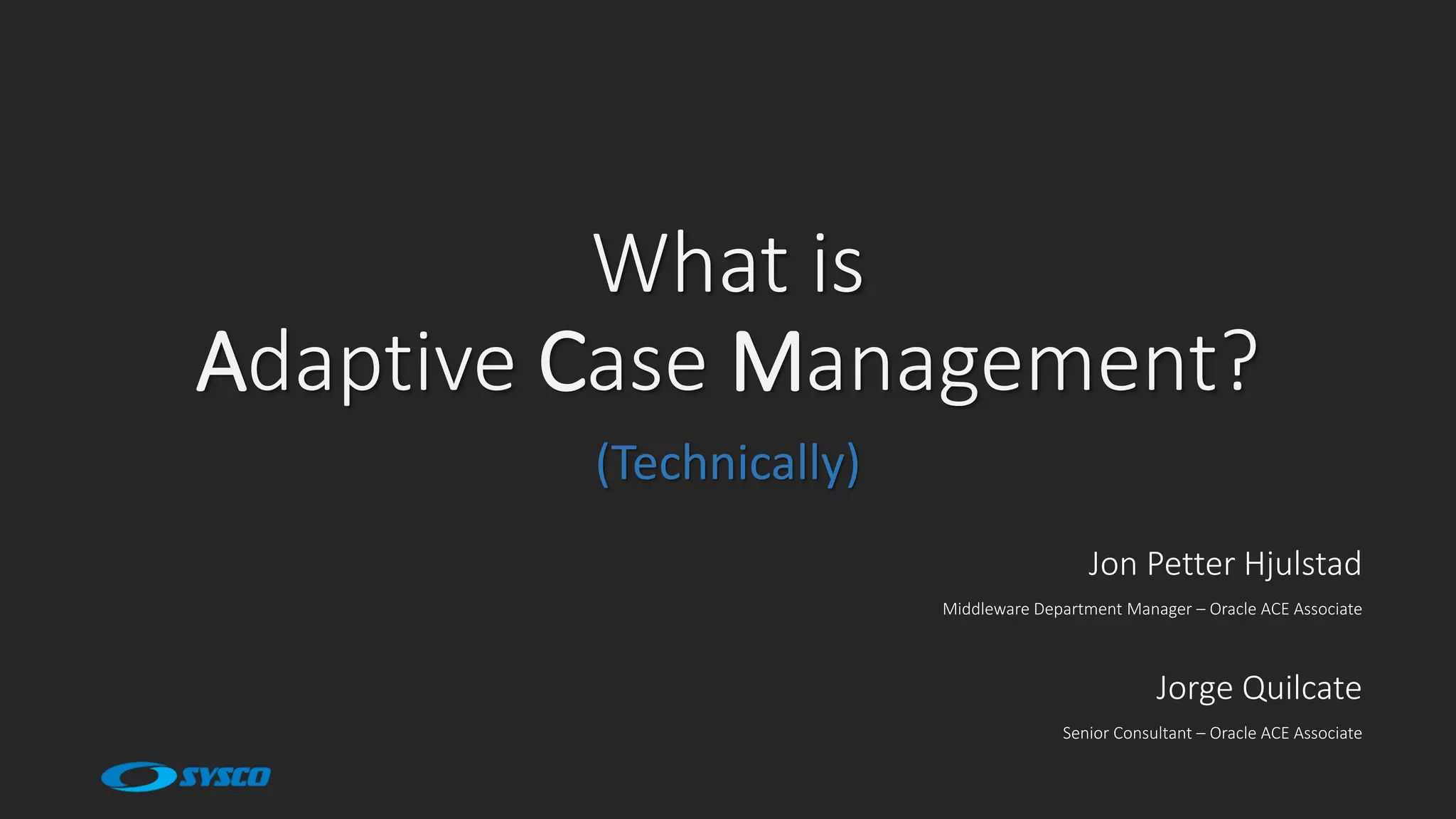 What is
Adaptive Case Management?

(Technically)

Jon Petter Hjulstad

Middleware Department Manager – Oracle ACE Associate

Jorge Quilcate

Senior Consultant – Oracle ACE Associate

SYSCO